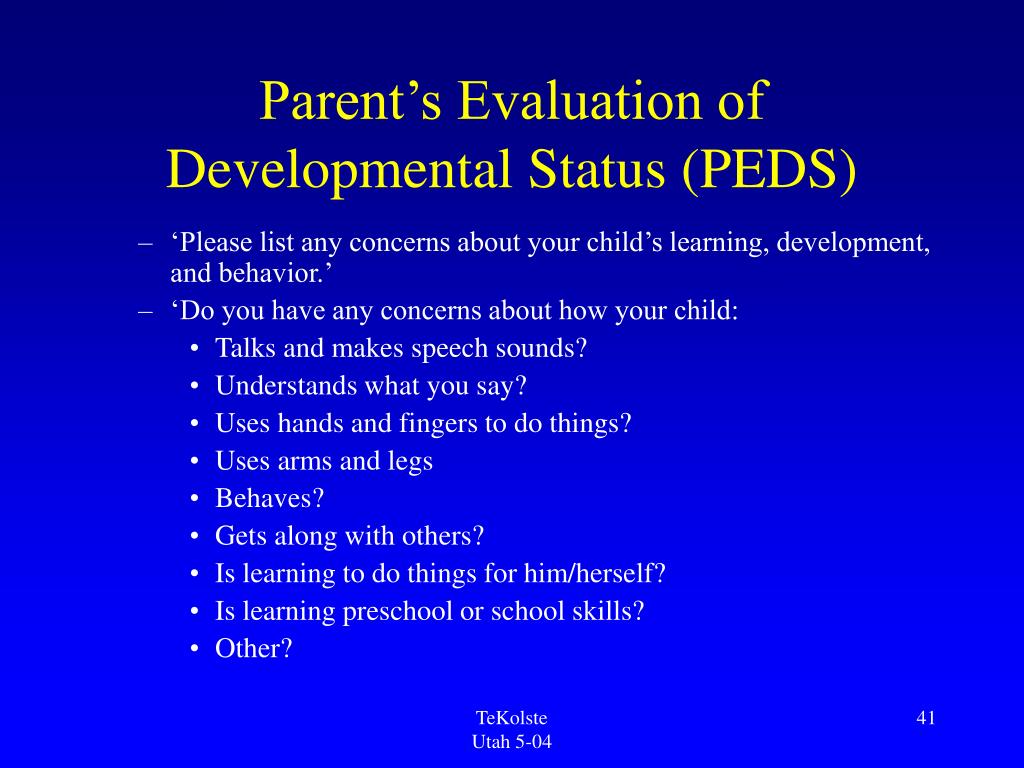 Parent’s Evaluation of Developmental Status (PEDS)

– ‘Please list any concerns about your child’s learning, development, and behavior.’
– ‘Do you have any concerns about how your child:
• Talks and makes speech sounds?
• Understands what you say?
• Uses hands and fingers to do things?
• Uses arms and legs
• Behaves?
• Gets along with others?
• Is learning to do things for him/herself?
• Is learning preschool or school skills?
• Other?

TeKolste
Utah 5-04

41